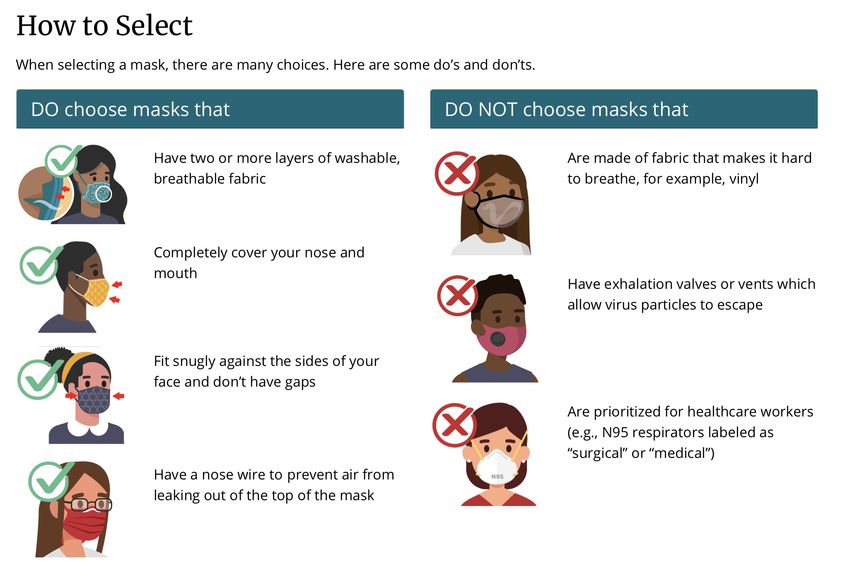 How to Select

When selecting a mask, there are many choices. Here are some do's and don'ts.

DO choose masks that

Have two or more layers of washable, breathable fabric

Completely cover your nose and mouth

Fit snugly against the sides of your face and don't have gaps

Have a nose wire to prevent air from leaking out of the top of the mask

DO NOT choose masks that

Are made of fabric that makes it hard to breathe, for example, vinyl

Have exhalation valves or vents which allow virus particles to escape

Are prioritized for healthcare workers (e.g., N95 respirators labeled as "surgical" or "medical")

N95